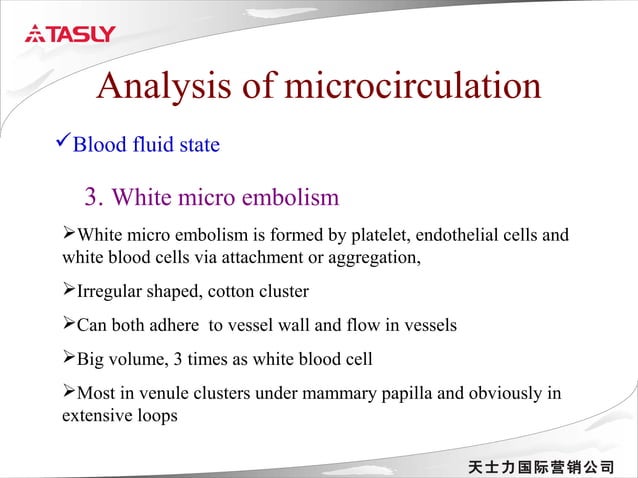 TASLY

Analysis of microcirculation

✓Blood fluid state

3. White micro embolism

➢White micro embolism is formed by platelet, endothelial cells and white blood cells via attachment or aggregation,

➢Irregular shaped, cotton cluster

➢Can both adhere to vessel wall and flow in vessels

➢Big volume, 3 times as white blood cell

➢Most in venule clusters under mammary papilla and obviously in extensive loops

天士力国际营销公司